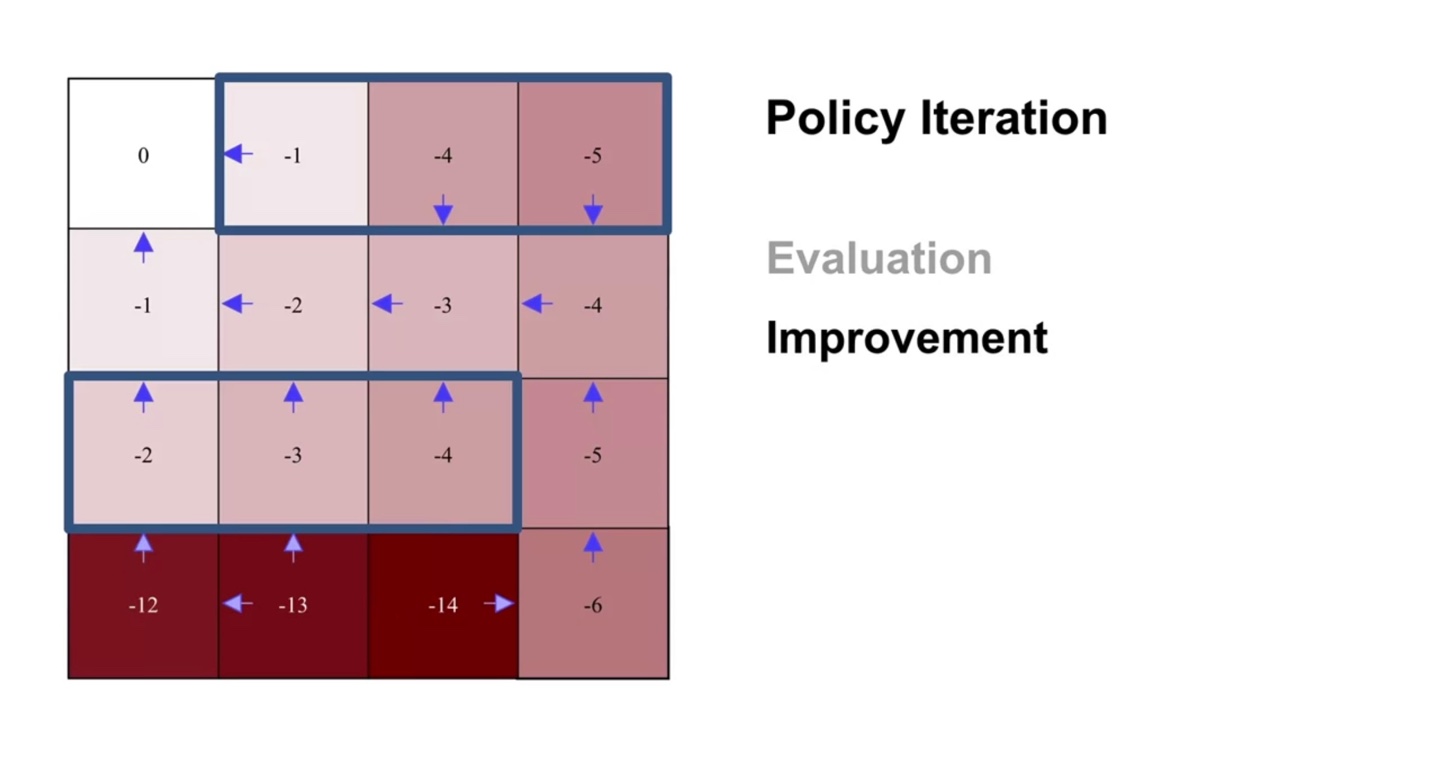 | 0 | -1 | -4 | -5 |
|---|---|---|---|
| -1 | -2 | -3 | -4 |
| -2 | -3 | -4 | -5 |
| -12 | -13 | -14 | -6 |

Policy Iteration

Evaluation

Improvement